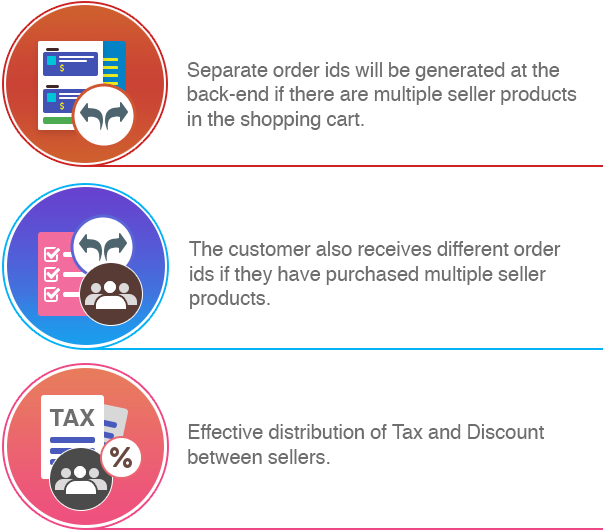 $

$

Separate order ids will be generated at the back-end if there are multiple seller products in the shopping cart.

The customer also receives different order ids if they have purchased multiple seller products.

TAX

%

Effective distribution of Tax and Discount between sellers.